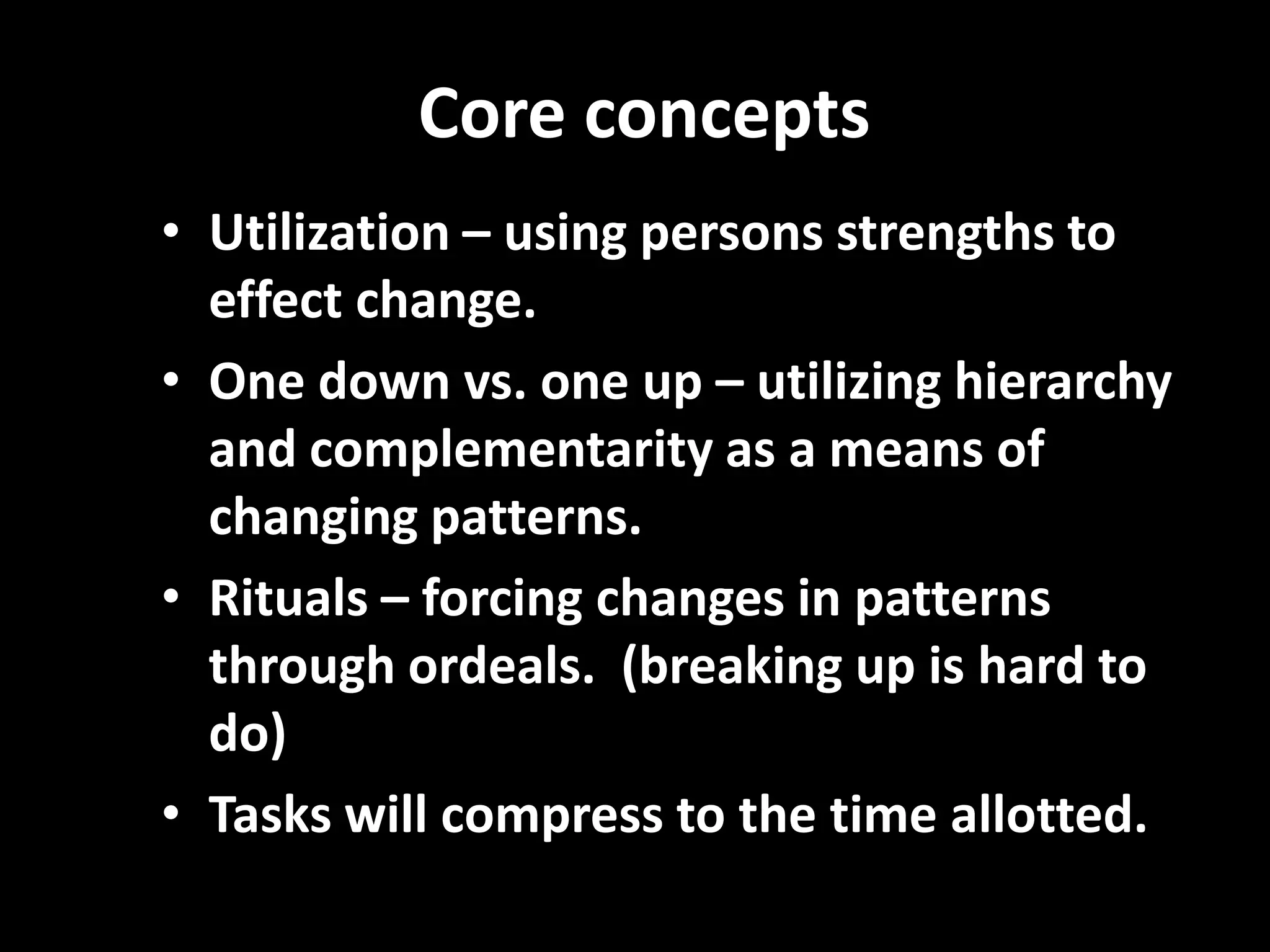 Core concepts

• Utilization – using persons strengths to effect change.
• One down vs. one up – utilizing hierarchy and complementarity as a means of changing patterns.
• Rituals – forcing changes in patterns through ordeals.  (breaking up is hard to do)
• Tasks will compress to the time allotted.